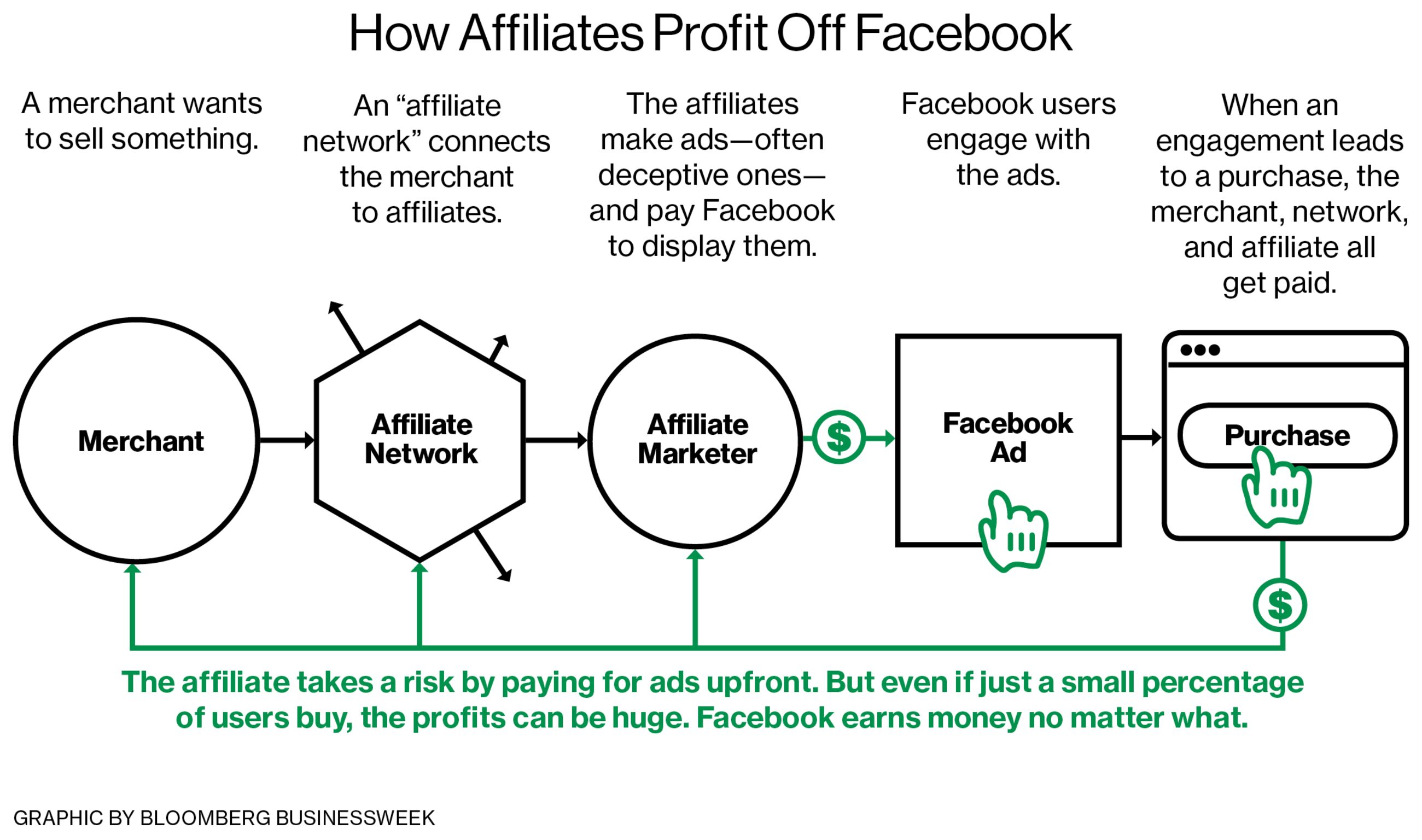 How Affiliates Profit Off Facebook

A merchant wants to sell something.

An “affiliate network” connects the merchant to affiliates.

The affiliates make ads—often deceptive ones—and pay Facebook to display them.

Facebook users engage with the ads.

When an engagement leads to a purchase, the merchant, network, and affiliate all get paid.

Merchant

Affiliate Network

Affiliate Marketer

$

Facebook Ad

Purchase

$

The affiliate takes a risk by paying for ads upfront. But even if just a small percentage of users buy, the profits can be huge. Facebook earns money no matter what.

GRAPHIC BY BLOOMBERG BUSINESSWEEK